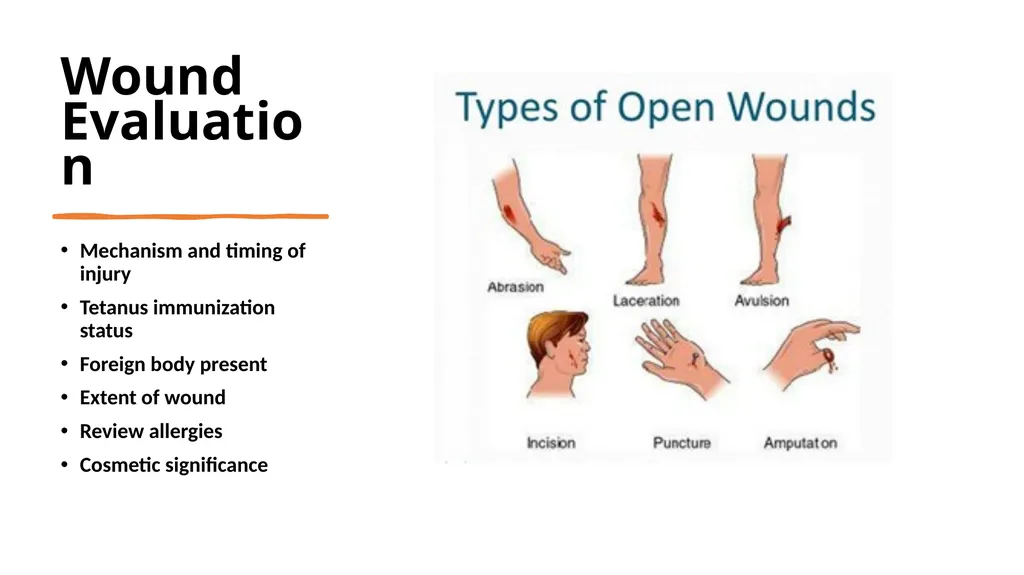 Wound Evaluation

• Mechanism and timing of injury
• Tetanus immunization status
• Foreign body present
• Extent of wound
• Review allergies
• Cosmetic significance

Types of Open Wounds

Abrasion
Laceration
Avulsion
Incision
Puncture
Amputaton